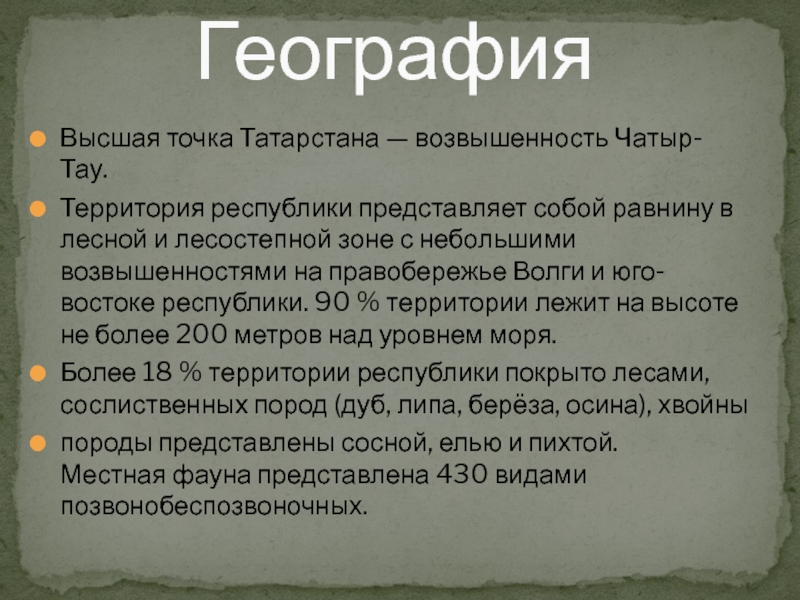 География

Высшая точка Татарстана — возвышенность Чатыр-Тау.

Территория республики представляет собой равнину в лесной и лесостепной зоне с небольшими возвышенностями на правобережье Волги и юго-востоке республики. 90 % территории лежит на высоте не более 200 метров над уровнем моря.

Более 18 % территории республики покрыто лесами, сослиственных пород (дуб, липа, берёза, осина), хвойны

породы представлены сосной, елью и пихтой. Местная фауна представлена 430 видами позвонобеспозвоночных.